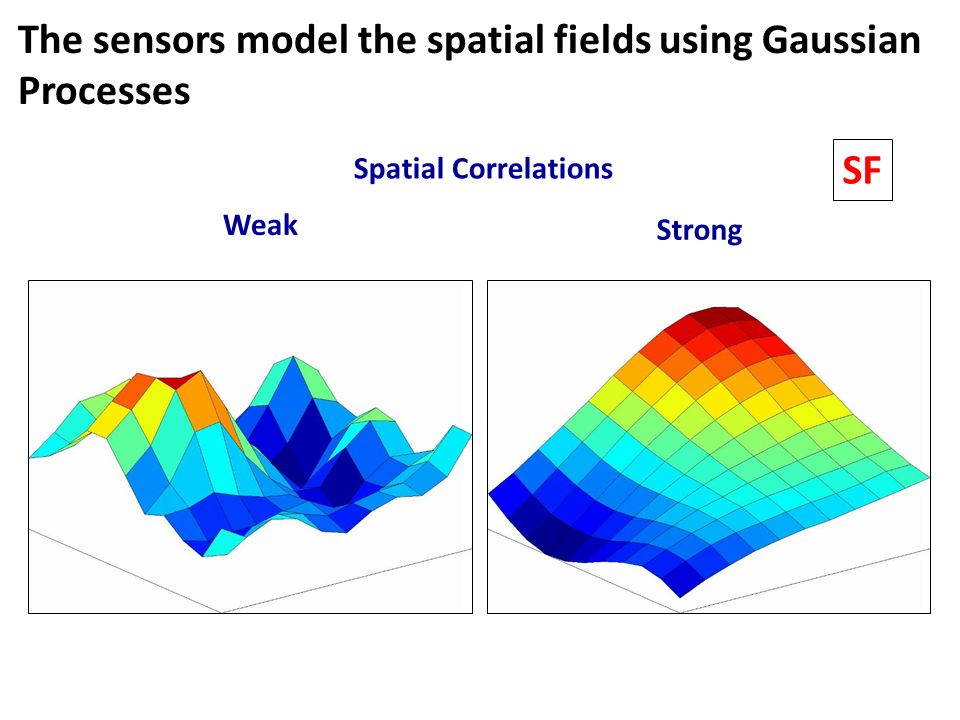 The sensors model the spatial fields using Gaussian Processes

Spatial Correlations

SF

Weak

Strong